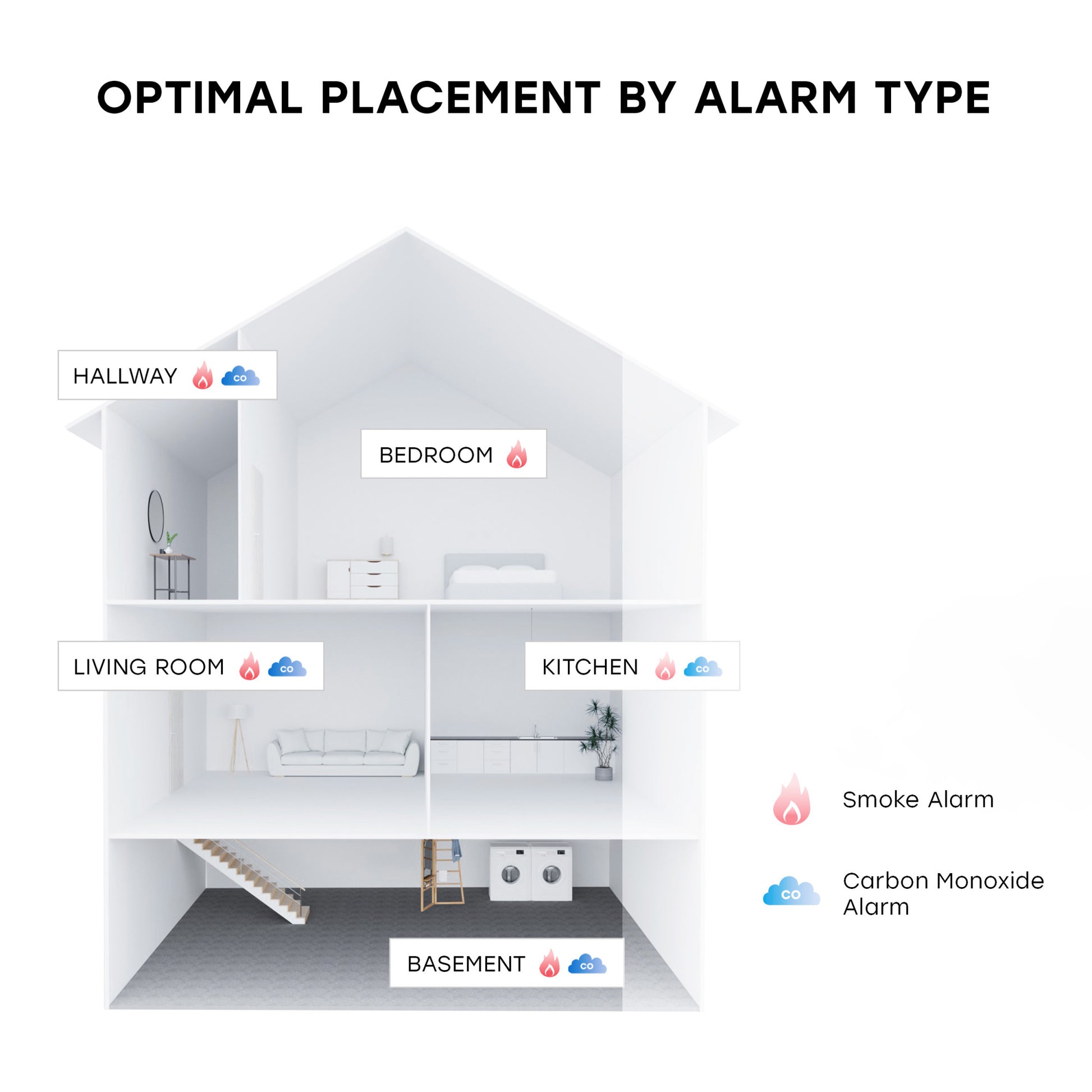 OPTIMAL PLACEMENT BY ALARM TYPE

HALLWAY CO

BEDROOM

LIVING ROOM CO

KITCHEN CO

BASEMENT CO

Smoke Alarm

CO Carbon Monoxide Alarm